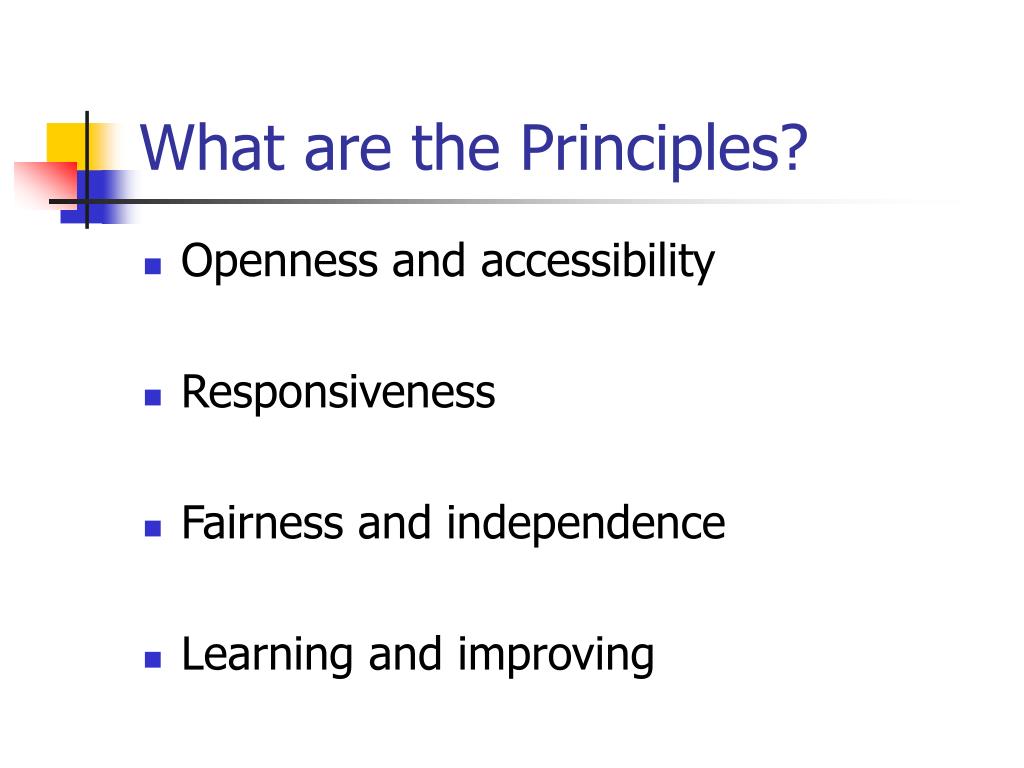 What are the Principles?

- Openness and accessibility
- Responsiveness
- Fairness and independence
- Learning and improving